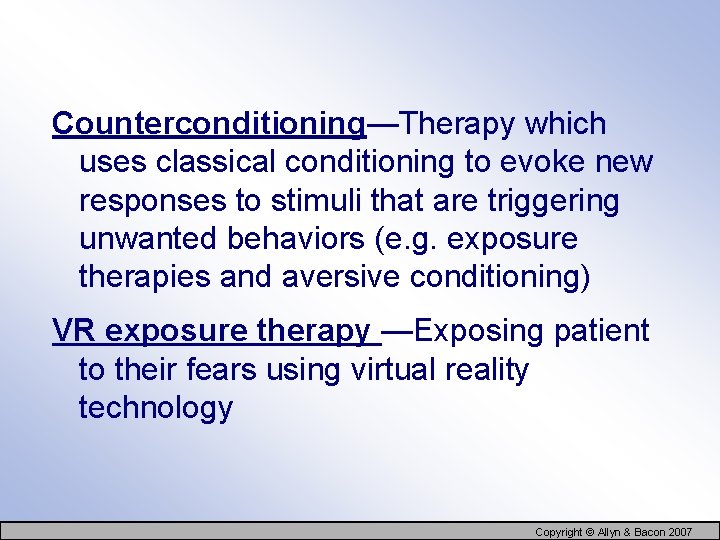 Counterconditioning—Therapy which uses classical conditioning to evoke new responses to stimuli that are triggering unwanted behaviors (e.g. exposure therapies and aversive conditioning)

VR exposure therapy —Exposing patient to their fears using virtual reality technology

Copyright © Allyn & Bacon 2007